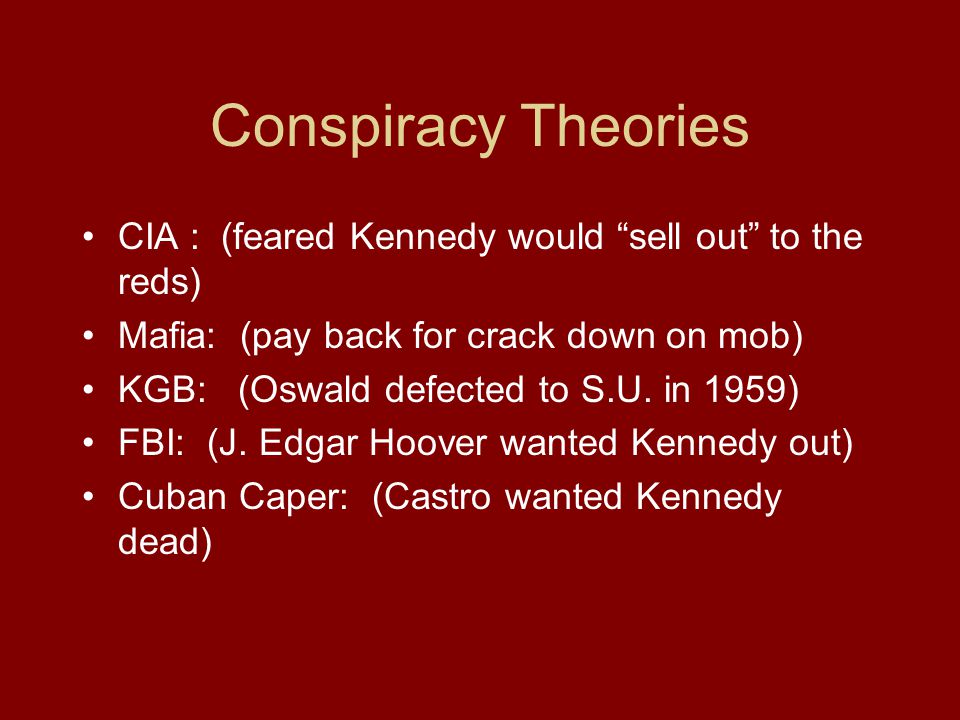 Conspiracy Theories

• CIA : (feared Kennedy would “sell out” to the reds)
• Mafia: (pay back for crack down on mob)
• KGB: (Oswald defected to S.U. in 1959)
• FBI: (J. Edgar Hoover wanted Kennedy out)
• Cuban Caper: (Castro wanted Kennedy dead)